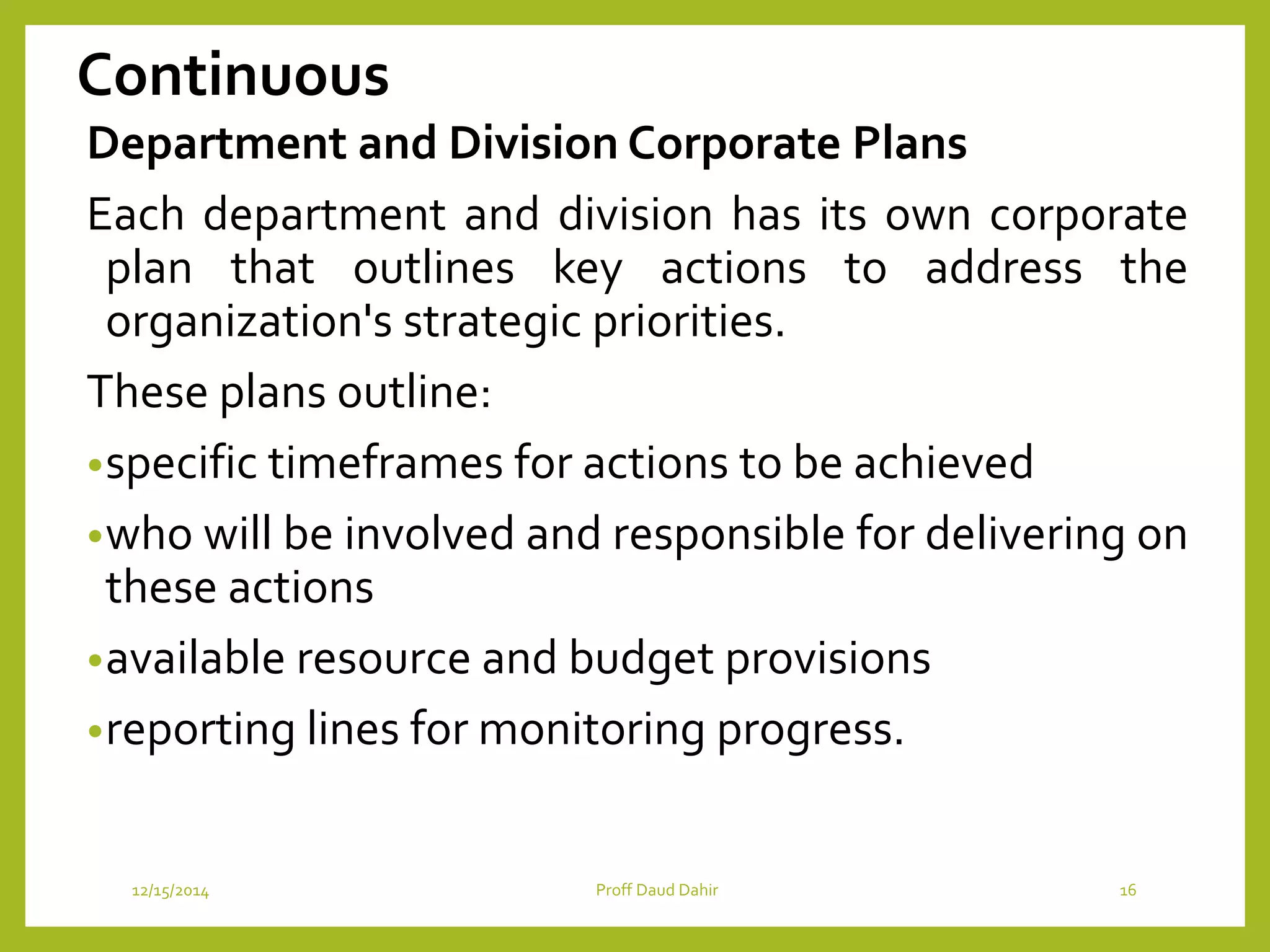 Continuous

Department and Division Corporate Plans

Each department and division has its own corporate plan that outlines key actions to address the organization's strategic priorities.

These plans outline:

• specific timeframes for actions to be achieved
• who will be involved and responsible for delivering on these actions
• available resource and budget provisions
• reporting lines for monitoring progress.

12/15/2014 Proff Daud Dahir 16